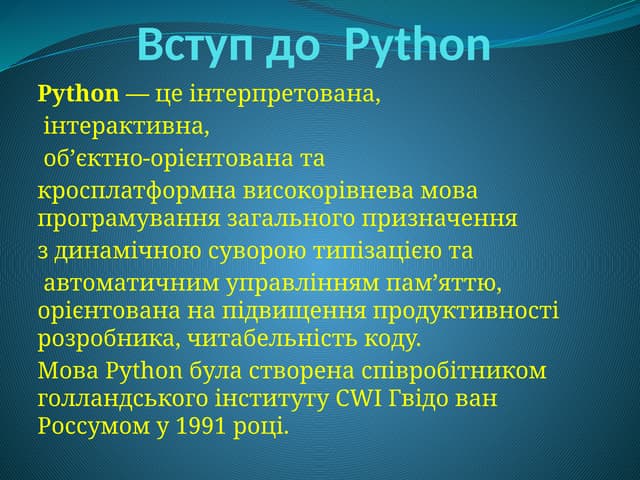 Вступ до Python

Python — це інтерпретована,
інтерактивна,
об’єктно-орієнтована та
кросплатформна високорівнева мова програмування загального призначення
з динамічною суворою типізацією та
автоматичним управлінням пам’яттю, орієнтована на підвищення продуктивності розробника, читабельність коду.
Мова Python була створена співробітником голландського інституту CWI Гвідо ван Россумом у 1991 році.